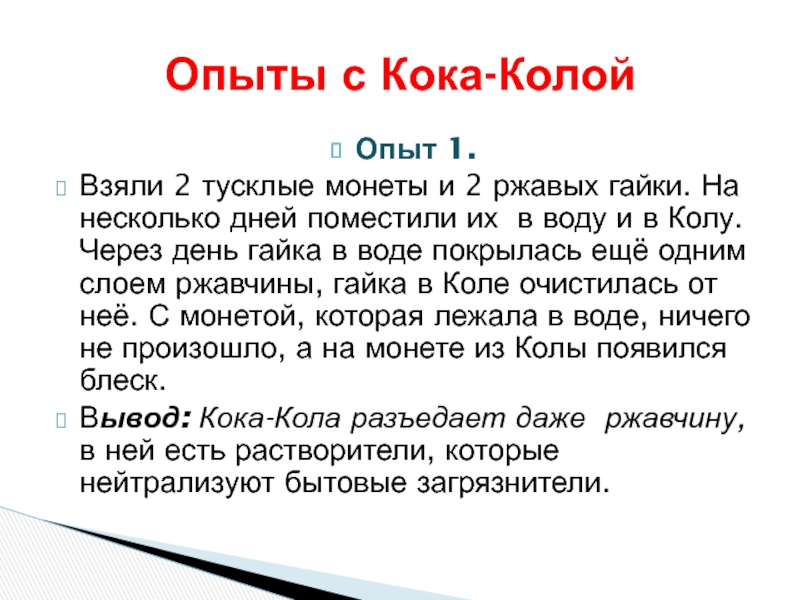 Опыты с Кока-Колой

Опыт 1.

Взяли 2 тусклые монеты и 2 ржавых гайки. На несколько дней поместили их в воду и в Колу. Через день гайка в воде покрылась ещё одним слоем ржавчины, гайка в Коле очистилась от неё. С монетой, которая лежала в воде, ничего не произошло, а на монете из Колы появился блеск.

Вывод: Кока-Кола разъедает даже ржавчину, в ней есть растворители, которые нейтрализуют бытовые загрязнители.